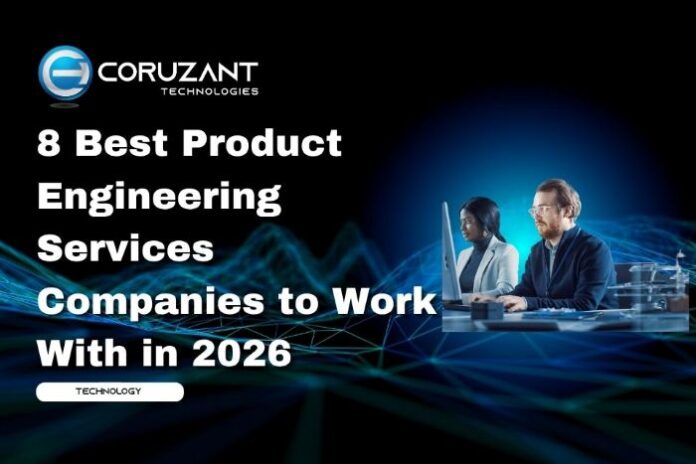 CORUZANT
TECHNOLOGIES

8 Best Product Engineering Services Companies to Work With in 2026

TECHNOLOGY